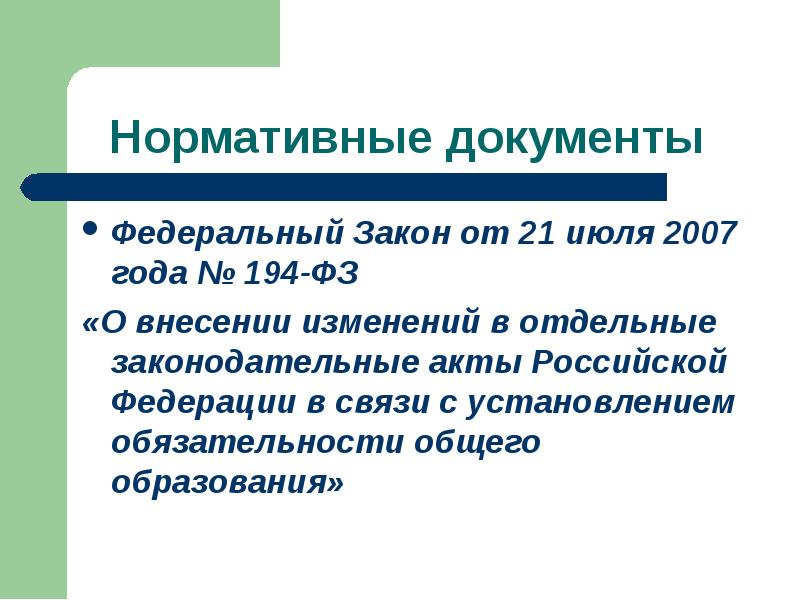 Нормативные документы

• Федеральный Закон от 21 июля 2007 года № 194-ФЗ

«О внесении изменений в отдельные законодательные акты Российской Федерации в связи с установлением обязательности общего образования»